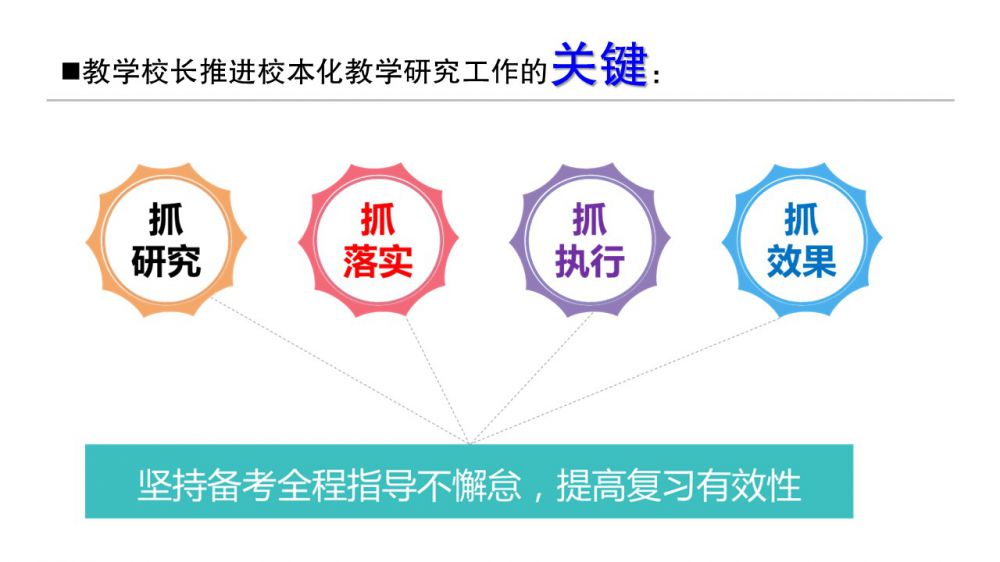 ■教学校长推进校本化教学研究工作的关键：

抓研究

抓落实

抓执行

抓效果

坚持备考全程指导不懈怠，提高复习有效性